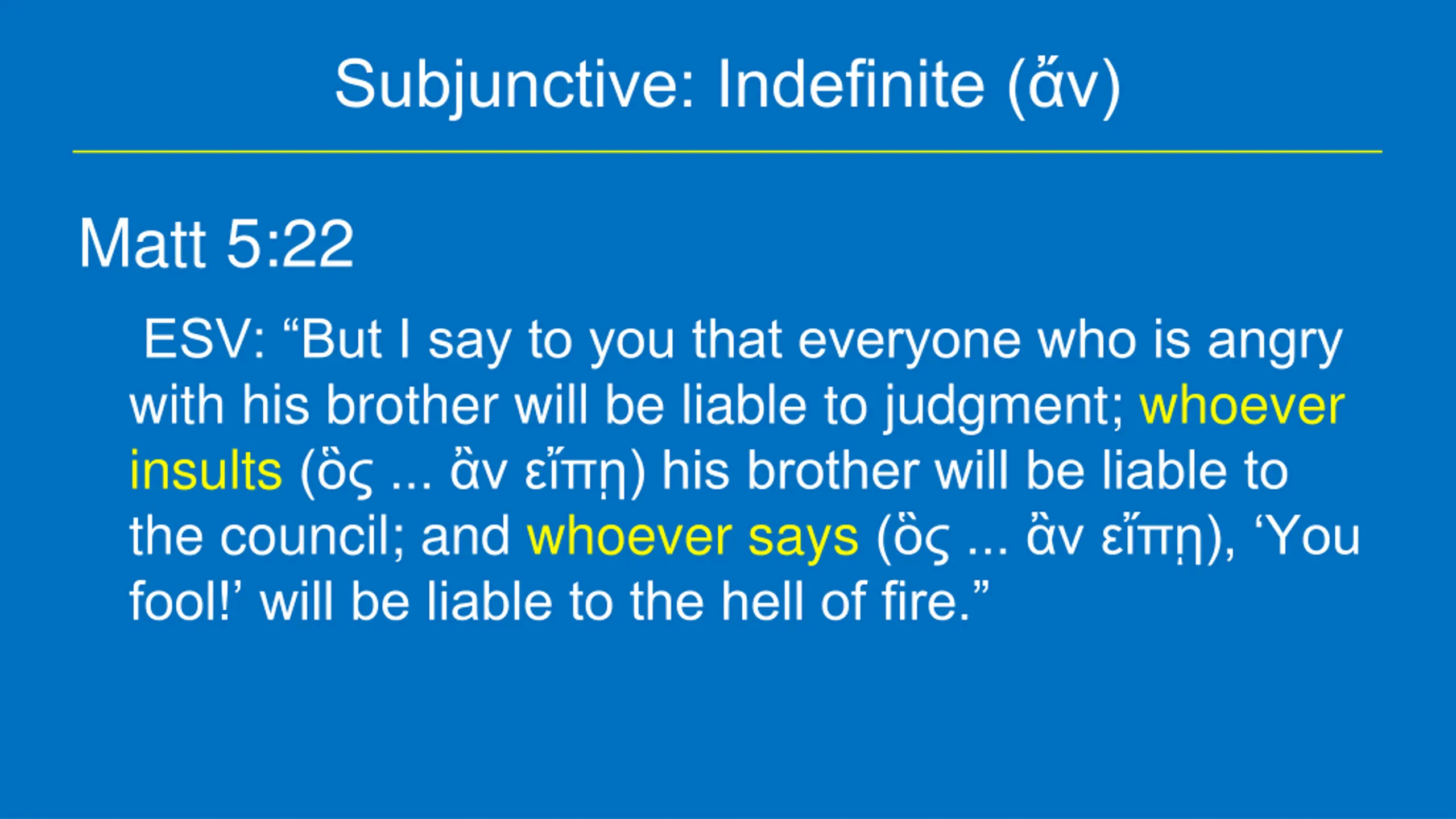 Subjunctive: Indefinite (ἄν)

Matt 5:22

ESV: “But I say to you that everyone who is angry with his brother will be liable to judgment; whoever insults (ὃς … ἂν εἴπῃ) his brother will be liable to the council; and whoever says (ὃς … ἂν εἴπῃ), ‘You fool!’ will be liable to the hell of fire.”